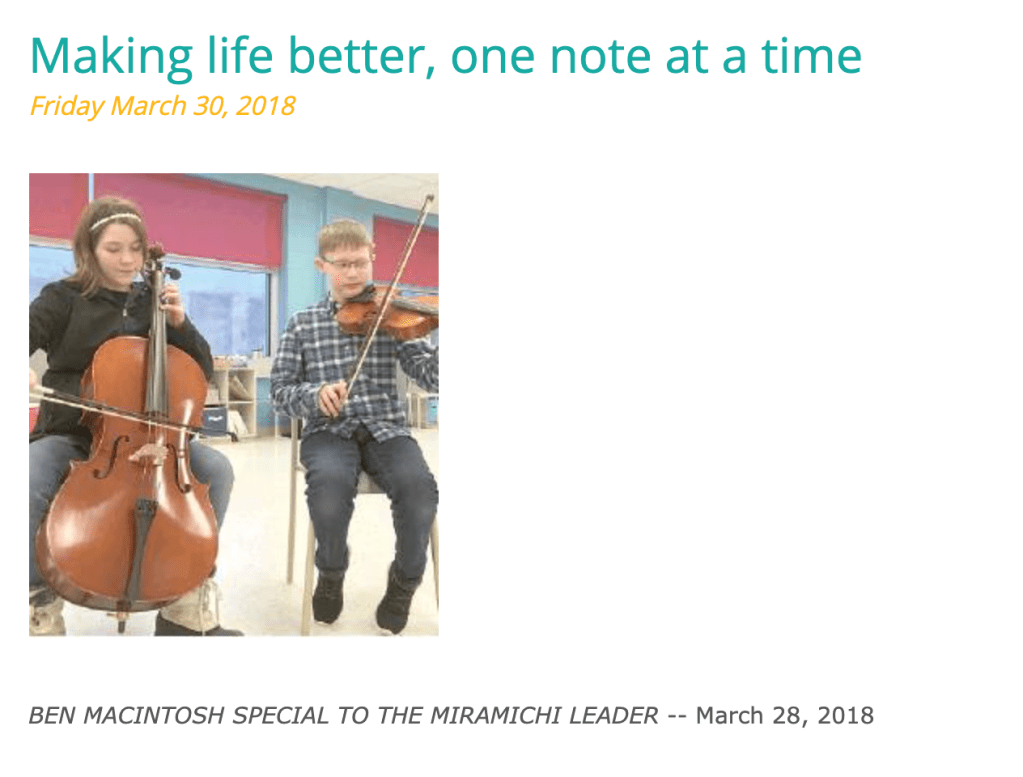 Making life better, one note at a time

Friday March 30, 2018

BEN MACINTOSH SPECIAL TO THE MIRAMICHI LEADER -- March 28, 2018